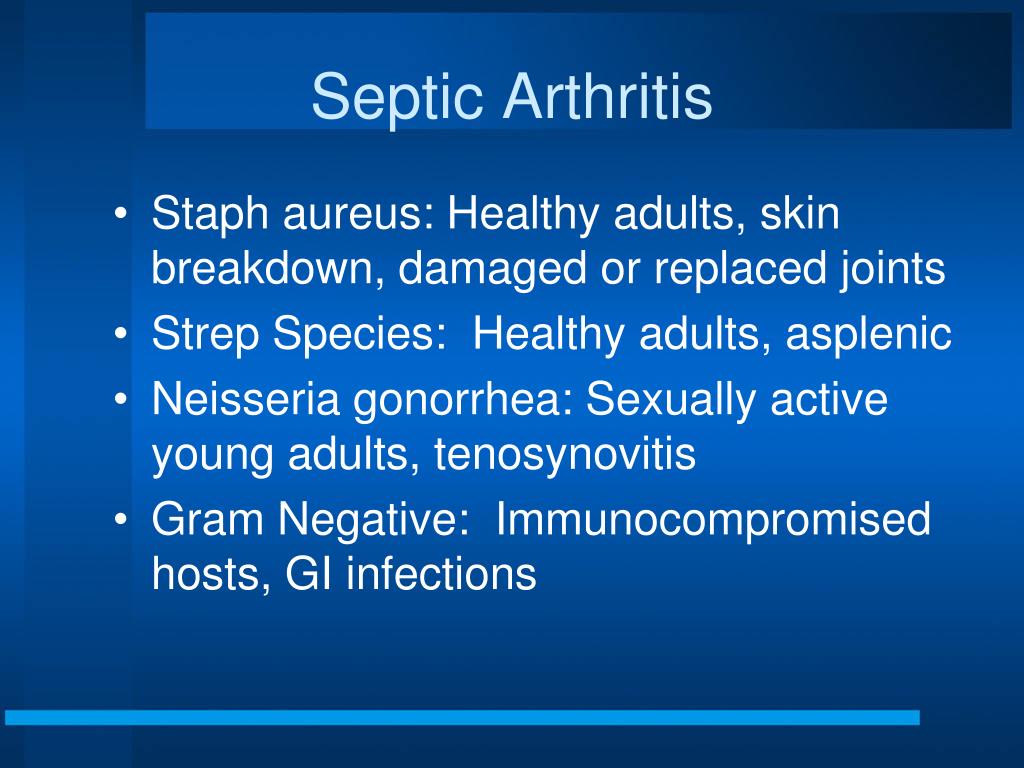 Septic Arthritis

• Staph aureus: Healthy adults, skin breakdown, damaged or replaced joints
• Strep Species: Healthy adults, asplenic
• Neisseria gonorrhea: Sexually active young adults, tenosynovitis
• Gram Negative: Immunocompromised hosts, GI infections